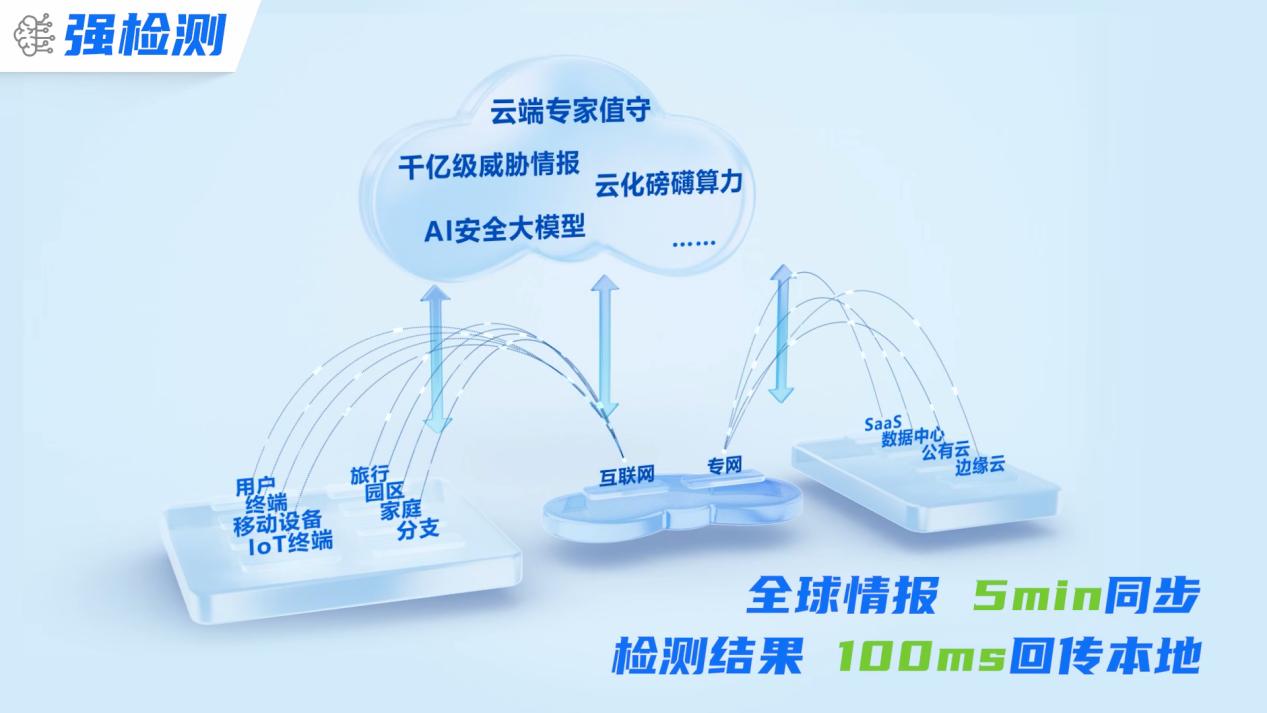 强检测

云端专家值守
千亿级威胁情报
云化磅礴算力
AI安全大模型
……

用户
终端
移动设备
IoT终端
旅行
园区
家庭
分支

互联网
专网

SaaS
数据中心
公有云
边缘云

全球情报 5min同步
检测结果 100ms回传本地